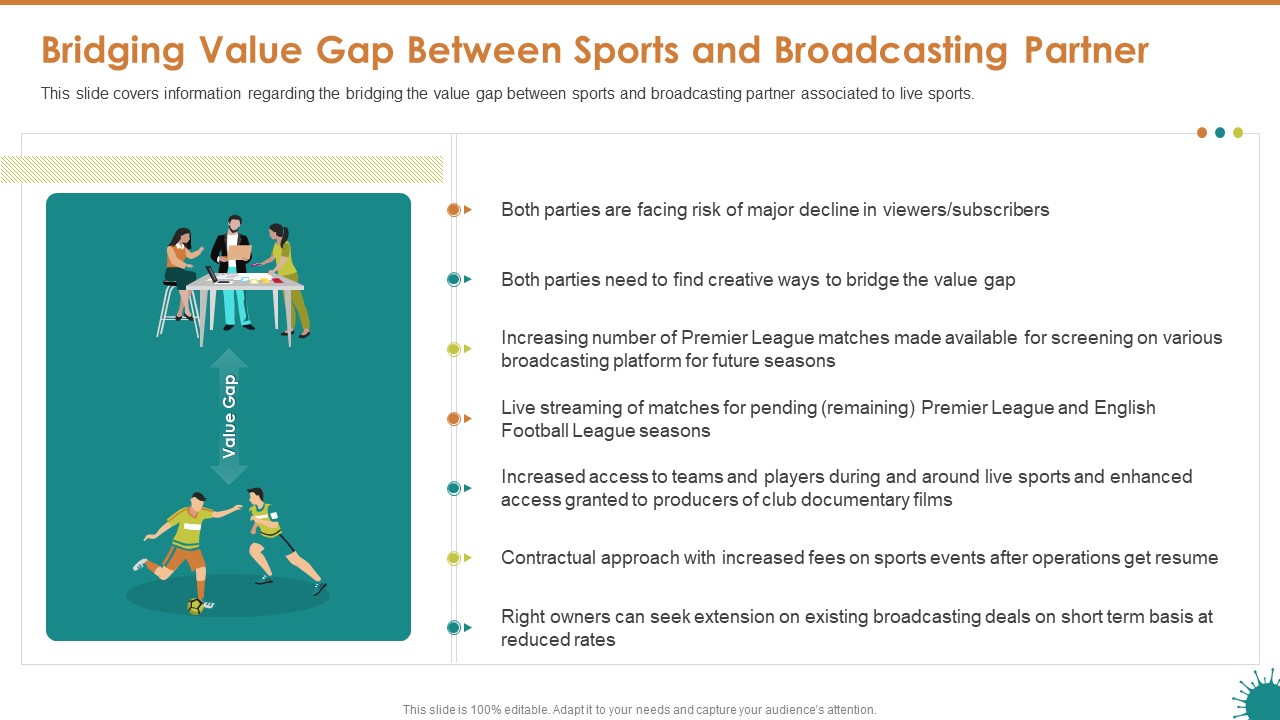 Bridging Value Gap Between Sports and Broadcasting Partner

This slide covers information regarding the bridging the value gap between sports and broadcasting partner associated to live sports.

Value Gap

Both parties are facing risk of major decline in viewers/subscribers

Both parties need to find creative ways to bridge the value gap

Increasing number of Premier League matches made available for screening on various broadcasting platform for future seasons

Live streaming of matches for pending (remaining) Premier League and English Football League seasons

Increased access to teams and players during and around live sports and enhanced access granted to producers of club documentary films

Contractual approach with increased fees on sports events after operations get resume

Right owners can seek extension on existing broadcasting deals on short term basis at reduced rates

This slide is 100% editable. Adapt it to your needs and capture your audience's attention.